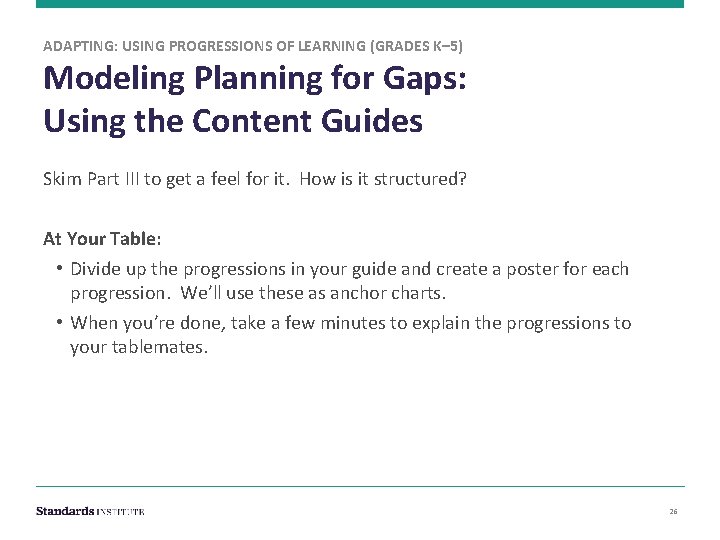 ADAPTING: USING PROGRESSIONS OF LEARNING (GRADES K–5)

Modeling Planning for Gaps: Using the Content Guides

Skim Part III to get a feel for it. How is it structured?

At Your Table:

• Divide up the progressions in your guide and create a poster for each progression. We'll use these as anchor charts.

• When you're done, take a few minutes to explain the progressions to your tablemates.

Standards INSTITUTE

26